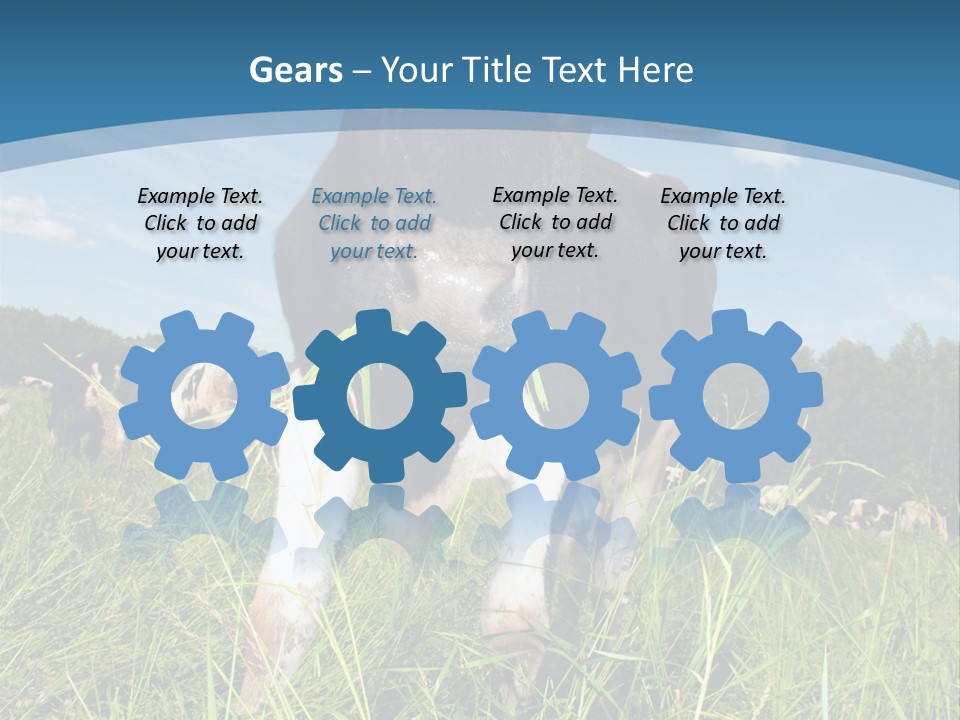 Gears – Your Title Text Here

Example Text. Click to add your text.

Example Text. Click to add your text.

Example Text. Click to add your text.

Example Text. Click to add your text.